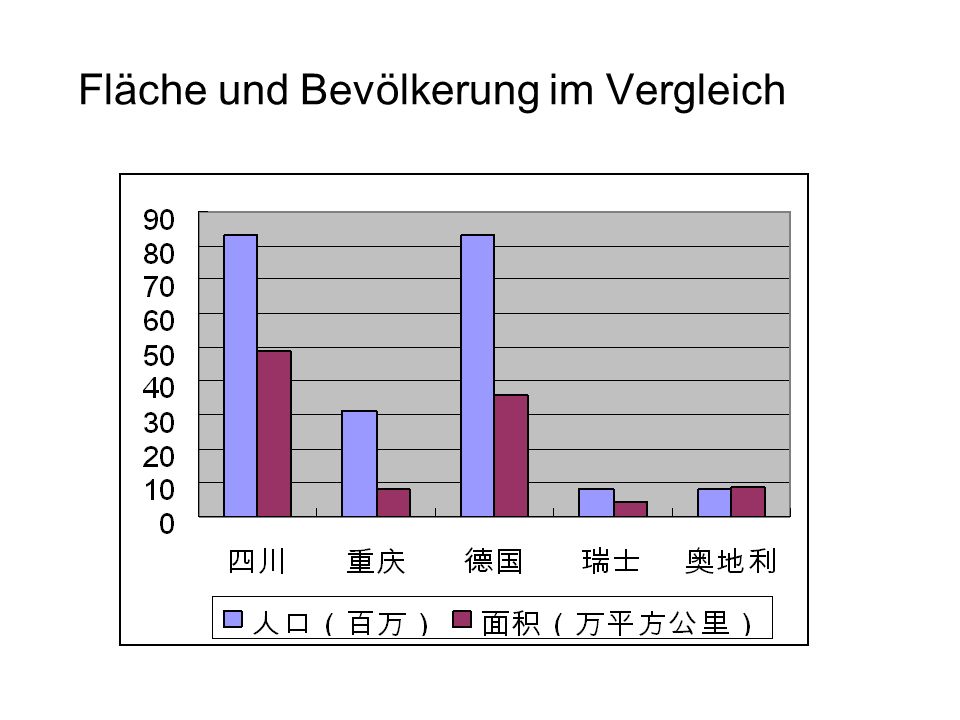 Fläche und Bevölkerung im Vergleich

90
80
70
60
50
40
30
20
10
0

四川 重庆 德国 瑞士 奥地利

人口（百万） 面积（万平方公里）